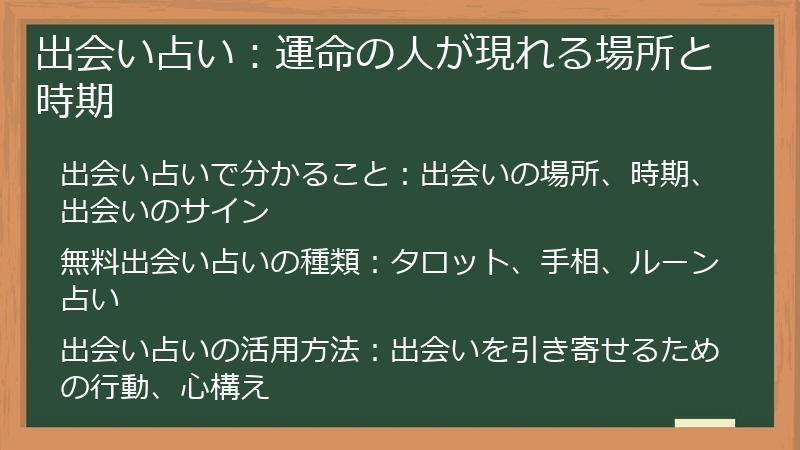 出会い占い：運命の人が現れる場所と時期

出会い占いで分かること：出会いの場所、時期、出会いのサイン

無料出会い占いの種類：タロット、手相、ルーン占い

出会い占いの活用方法：出会いを引き寄せるための行動、心構え